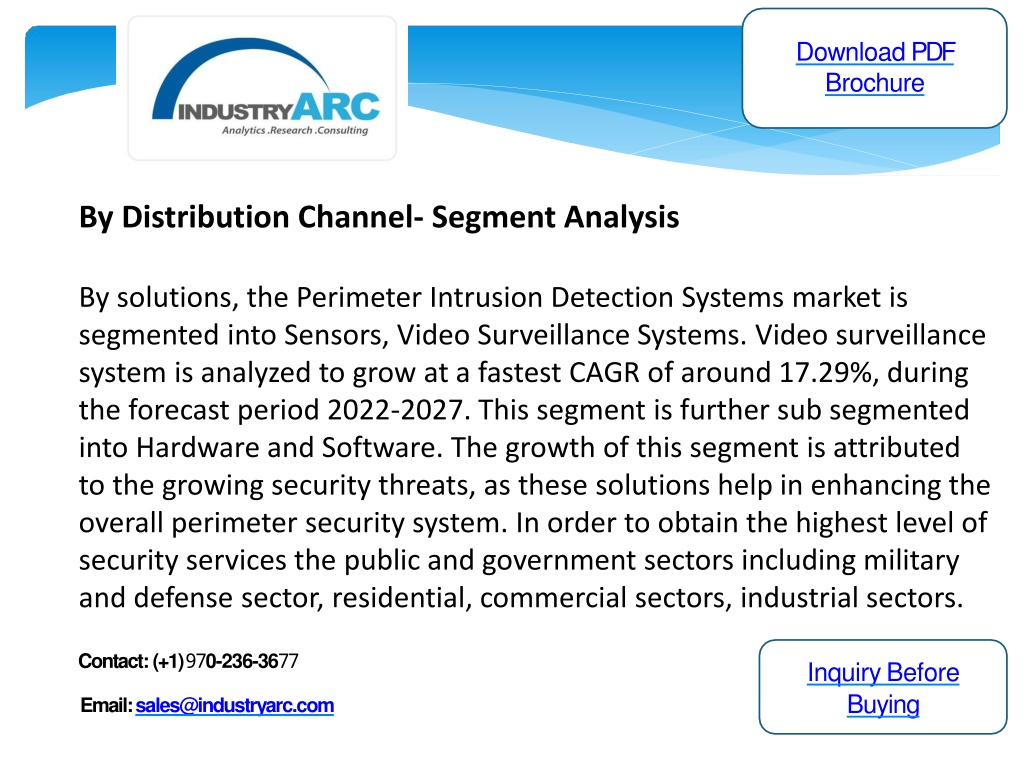 INDUSTRYARC
Analytics .Research .Consulting

Download PDF Brochure

By Distribution Channel- Segment Analysis

By solutions, the Perimeter Intrusion Detection Systems market is segmented into Sensors, Video Surveillance Systems. Video surveillance system is analyzed to grow at a fastest CAGR of around 17.29%, during the forecast period 2022-2027. This segment is further sub segmented into Hardware and Software. The growth of this segment is attributed to the growing security threats, as these solutions help in enhancing the overall perimeter security system. In order to obtain the highest level of security services the public and government sectors including military and defense sector, residential, commercial sectors, industrial sectors.

Contact: (+1)970-236-3677

Email: sales@industryarc.com

Inquiry Before Buying